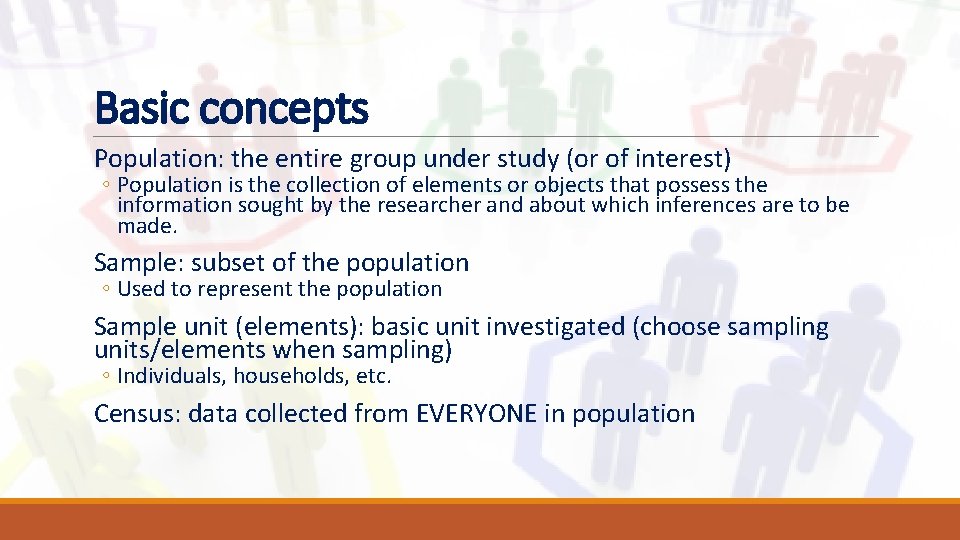 Basic concepts

Population: the entire group under study (or of interest)

◦ Population is the collection of elements or objects that possess the information sought by the researcher and about which inferences are to be made.

Sample: subset of the population

◦ Used to represent the population

Sample unit (elements): basic unit investigated (choose sampling units/elements when sampling)

◦ Individuals, households, etc.

Census: data collected from EVERYONE in population